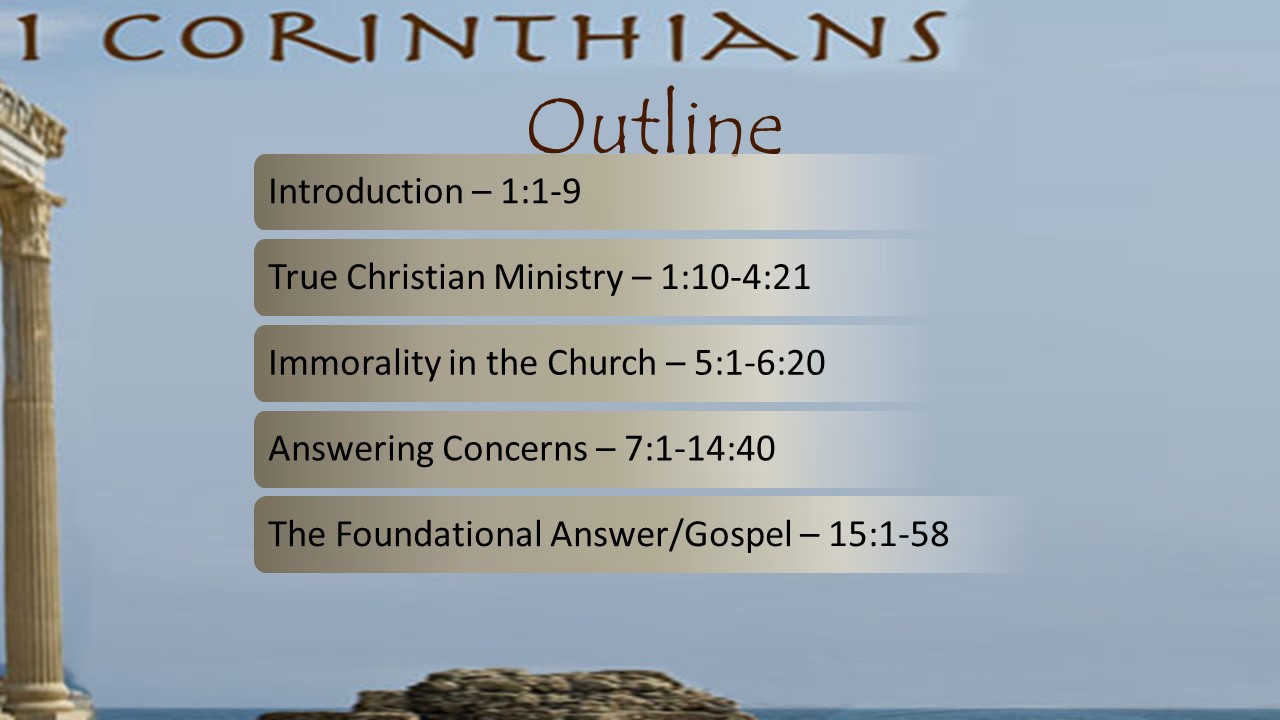 I CORINTHIANS

Outline

Introduction – 1:1-9

True Christian Ministry – 1:10-4:21

Immorality in the Church – 5:1-6:20

Answering Concerns – 7:1-14:40

The Foundational Answer/Gospel – 15:1-58